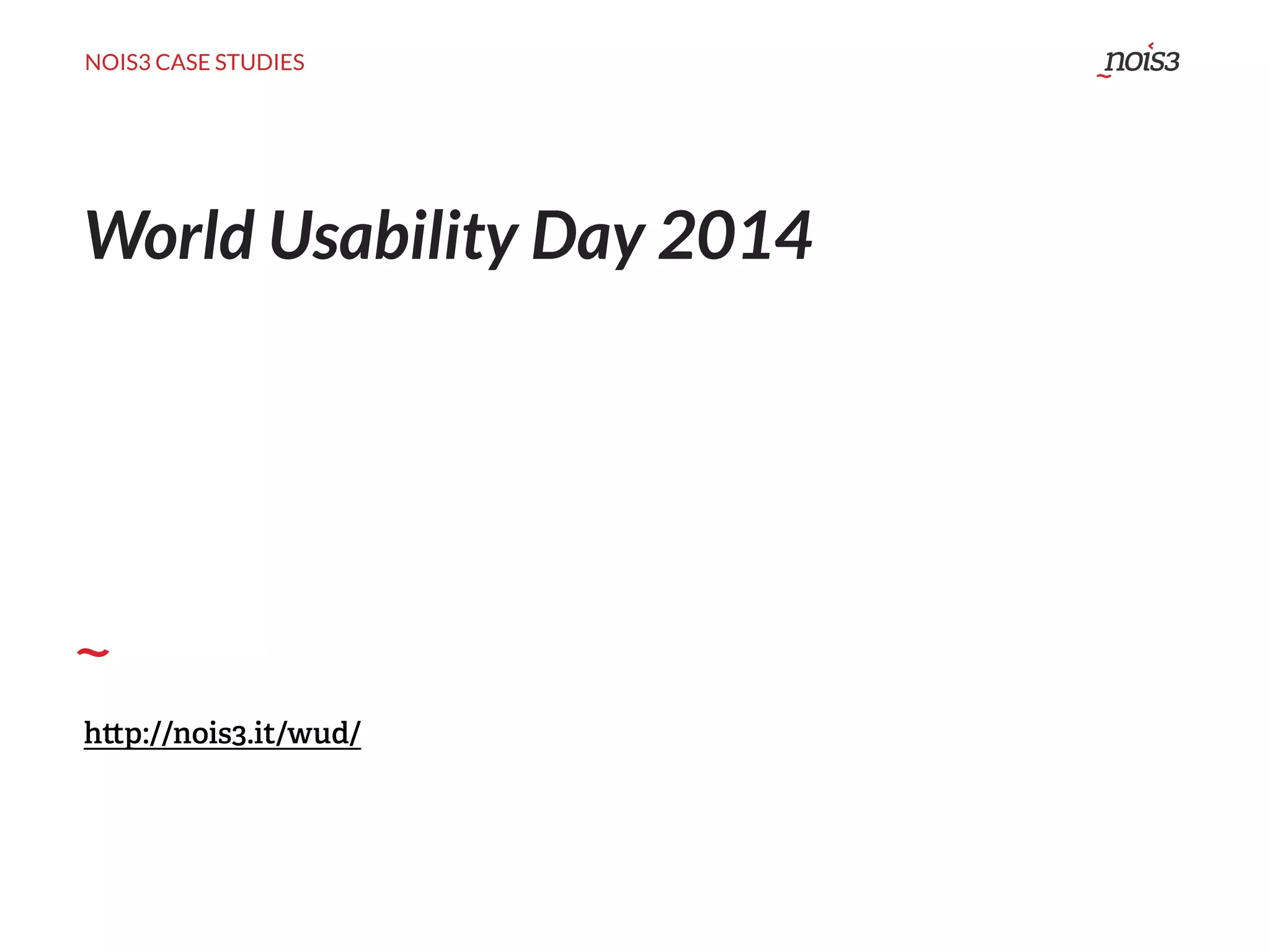 NOIS3 CASE STUDIES

nois3

World Usability Day 2014

~

http://nois3.it/wud/